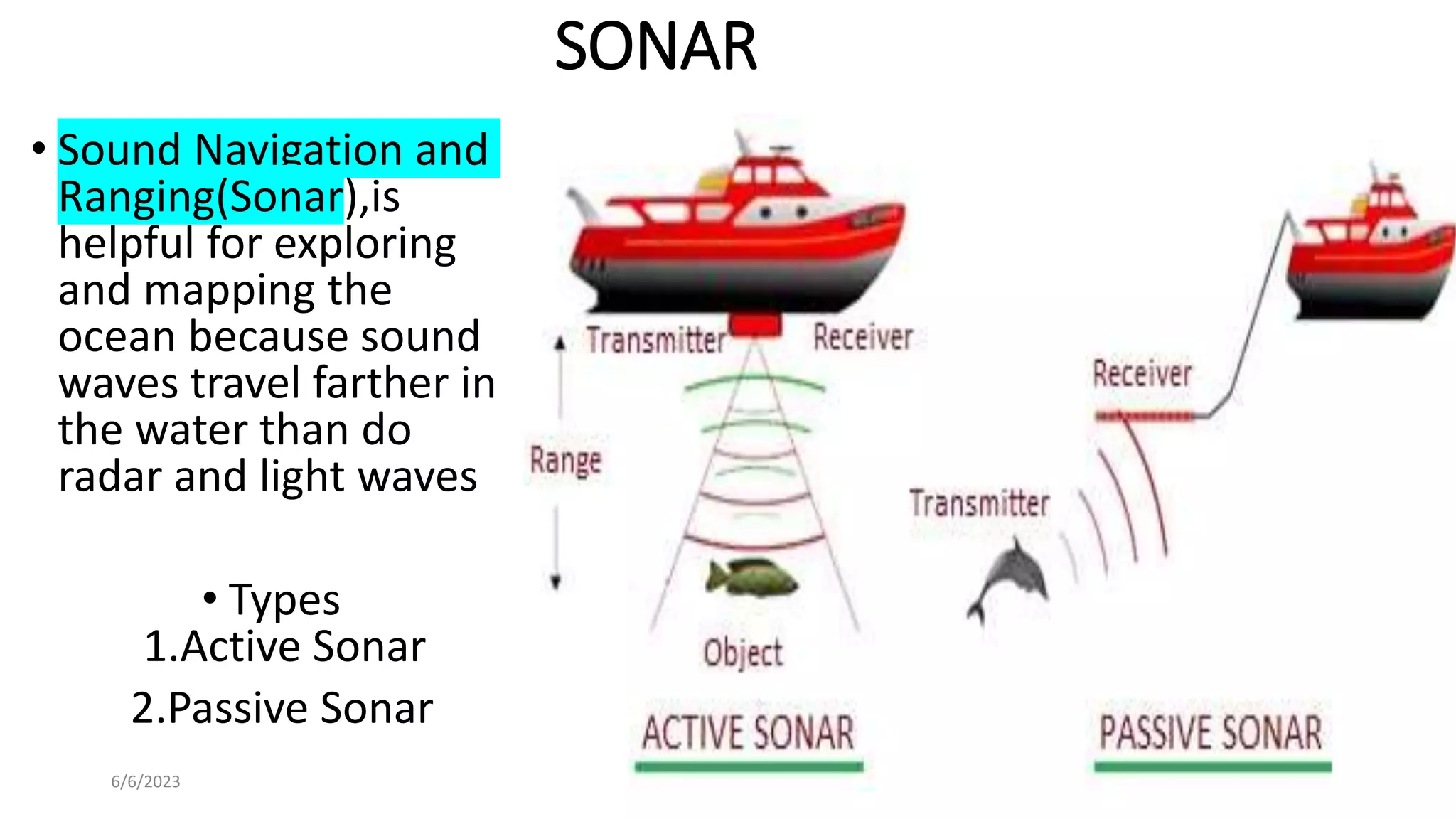 SONAR

• Sound Navigation and Ranging(Sonar),is helpful for exploring and mapping the ocean because sound waves travel farther in the water than do radar and light waves

• Types
1.Active Sonar
2.Passive Sonar

6/6/2023

Transmitter
Receiver
Range
Object
ACTIVE SONAR

Receiver
Transmitter
PASSIVE SONAR